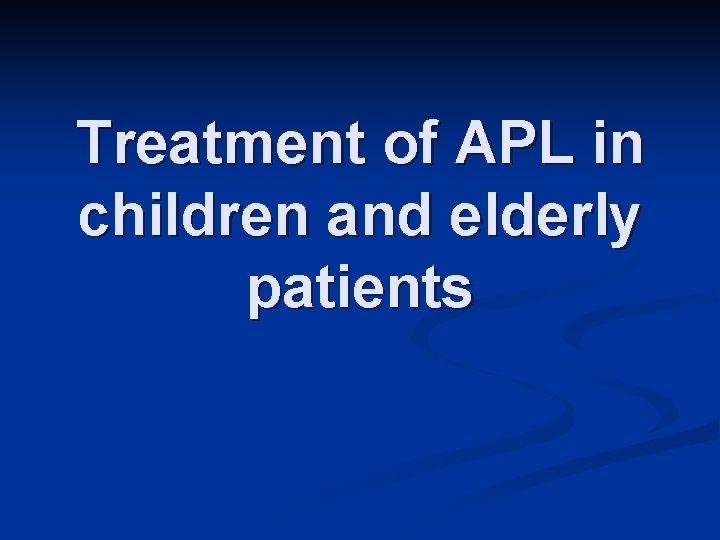 Treatment of APL in children and elderly patients